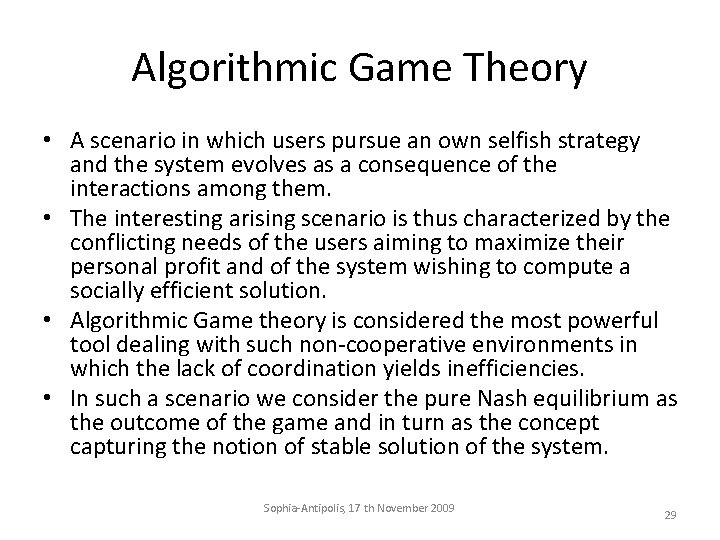 Algorithmic Game Theory

• A scenario in which users pursue an own selfish strategy and the system evolves as a consequence of the interactions among them.
• The interesting arising scenario is thus characterized by the conflicting needs of the users aiming to maximize their personal profit and of the system wishing to compute a socially efficient solution.
• Algorithmic Game theory is considered the most powerful tool dealing with such non-cooperative environments in which the lack of coordination yields inefficiencies.
• In such a scenario we consider the pure Nash equilibrium as the outcome of the game and in turn as the concept capturing the notion of stable solution of the system.

Sophia-Antipolis, 17 th November 2009

29